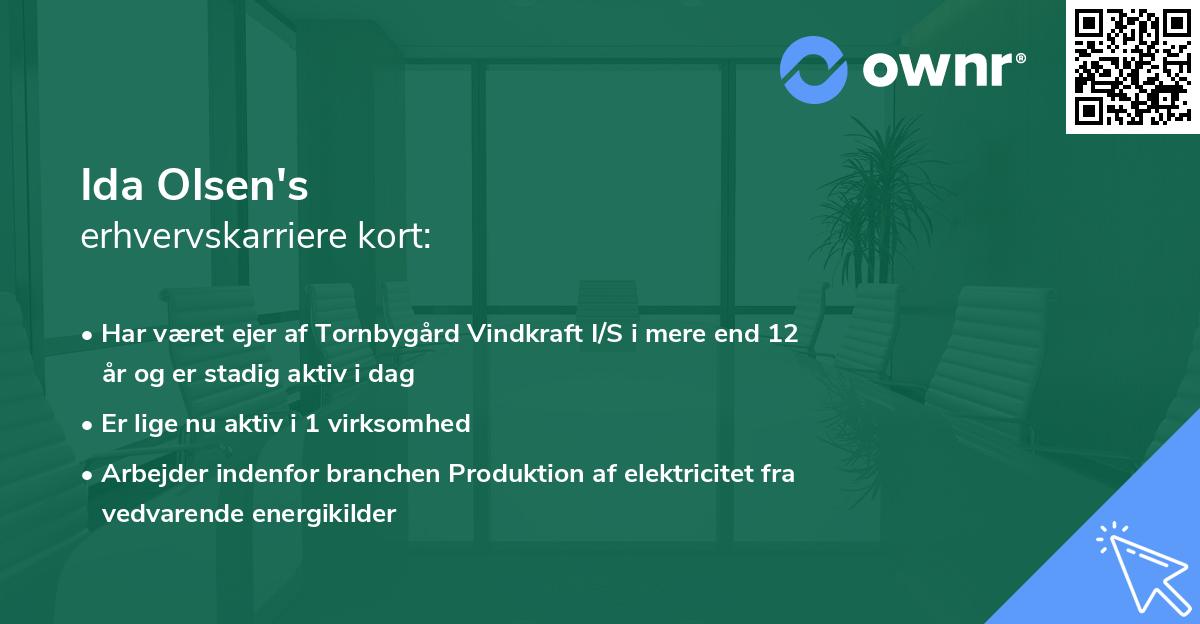 ownr®

Ida Olsen's
erhvervskarriere kort:

• Har været ejer af Tornbygård Vindkraft I/S i mere end 12 år og er stadig aktiv i dag

• Er lige nu aktiv i 1 virksomhed

• Arbejder indenfor branchen Produktion af elektricitet fra vedvarende energikilder